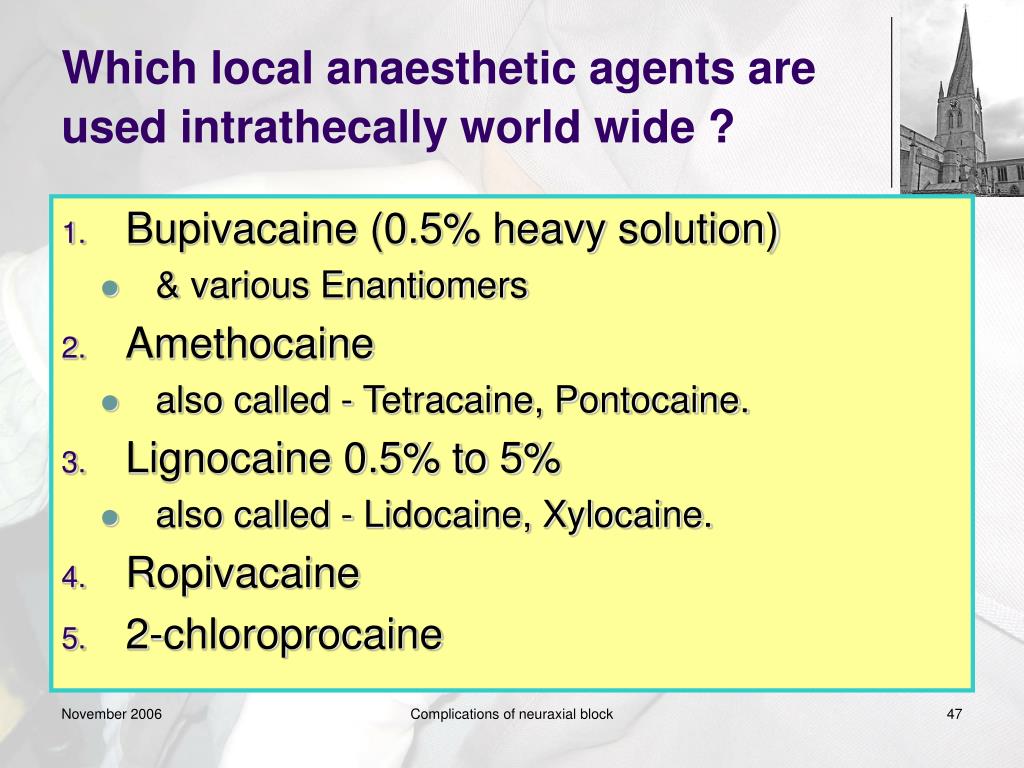 Which local anaesthetic agents are used intrathecally world wide ?

1. Bupivacaine (0.5% heavy solution)
- & various Enantiomers
2. Amethocaine
- also called - Tetracaine, Pontocaine.
3. Lignocaine 0.5% to 5%
- also called - Lidocaine, Xylocaine.
4. Ropivacaine
5. 2-chloroprocaine

November 2006

Complications of neuraxial block

47